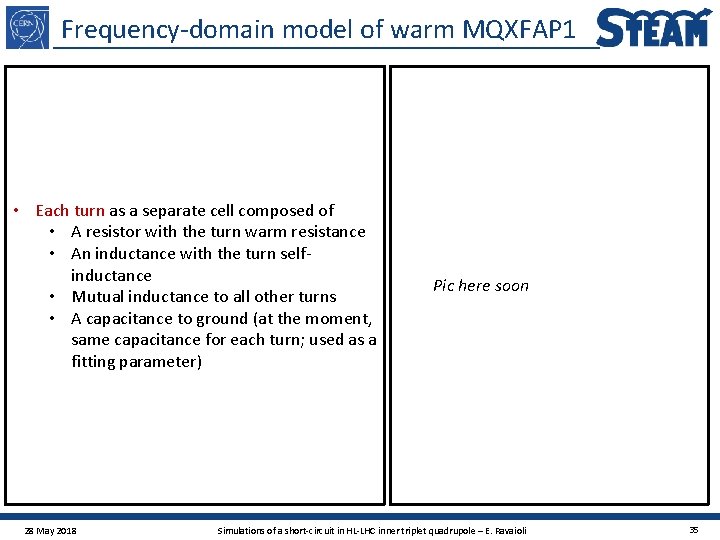 CERN

Frequency-domain model of warm MQXFAP1

STEAM

• Each turn as a separate cell composed of
  • A resistor with the turn warm resistance
  • An inductance with the turn self-inductance
  • Mutual inductance to all other turns
  • A capacitance to ground (at the moment, same capacitance for each turn; used as a fitting parameter)

Pic here soon

28 May 2018

Simulations of a short-circuit in HL-LHC inner triplet quadrupole – E. Ravaioli

35